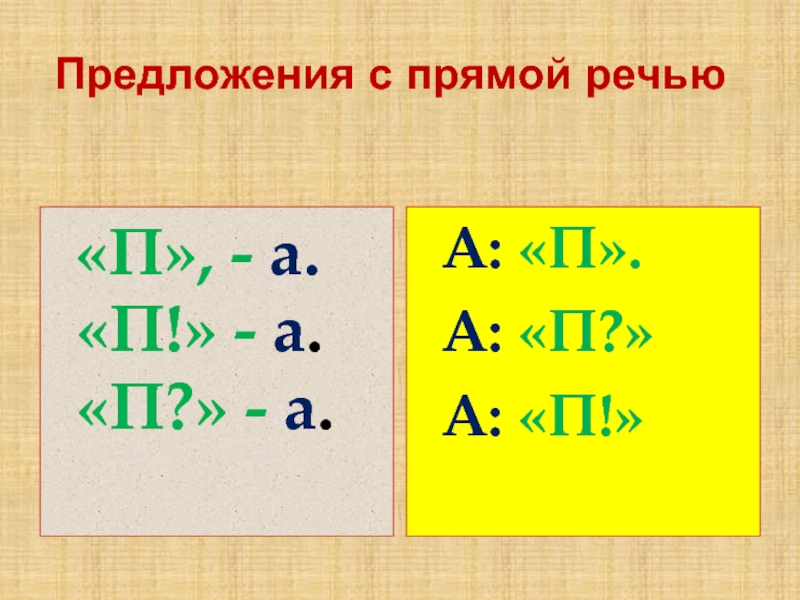 Предложения с прямой речью

«П», - а.
«П!» - а.
«П?» - а.

А: «П».
А: «П?»
А: «П!»